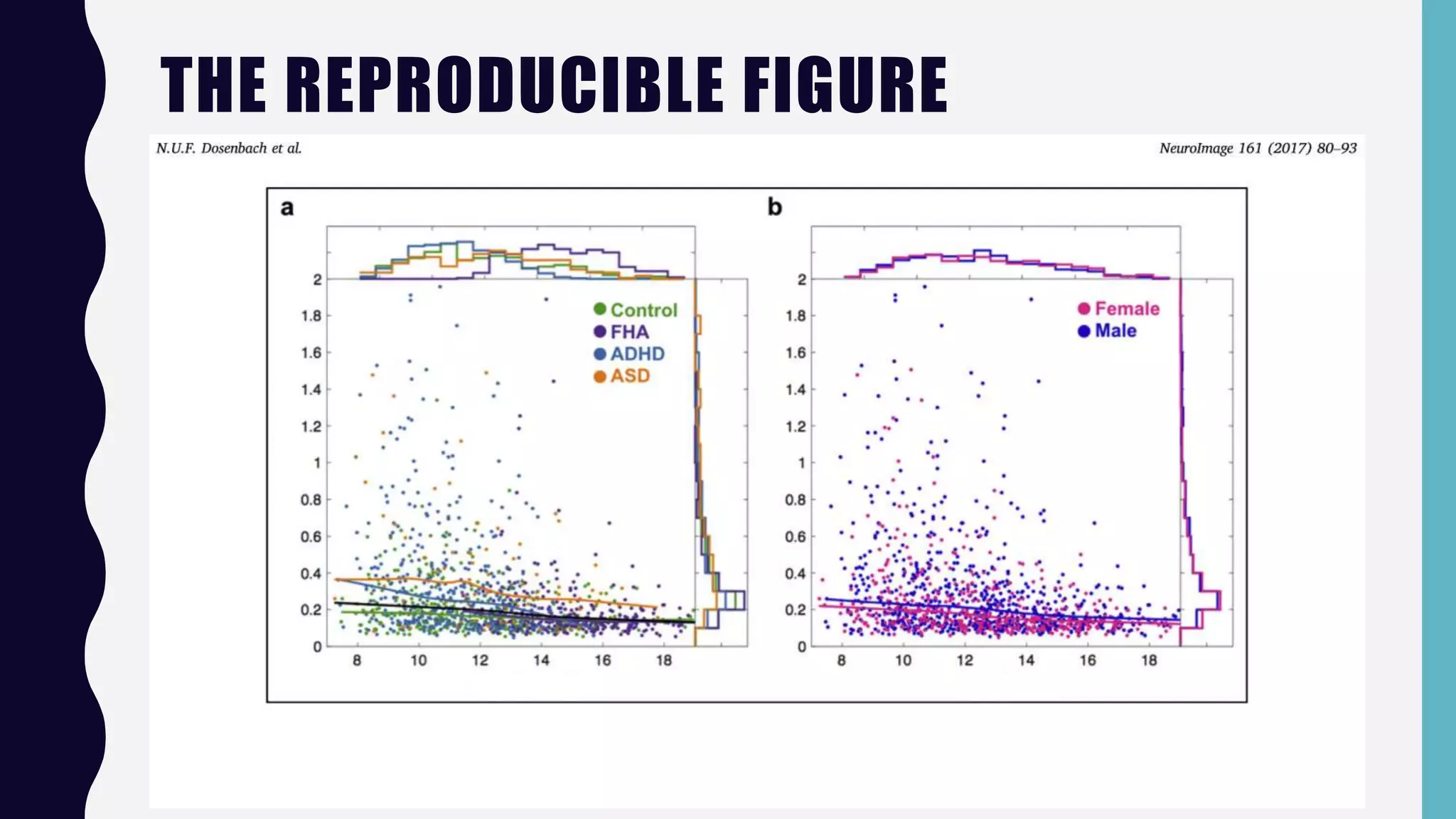 THE REPRODUCIBLE FIGURE

N.U.F. Dosenbach et al.

NeuroImage 161 (2017) 80–93

a

2
1.8
1.6
1.4
1.2
1
0.8
0.6
0.4
0.2
0

8 10 12 14 16 18

Control
FHA
ADHD
ASD

b

2
1.8
1.6
1.4
1.2
1
0.8
0.6
0.4
0.2
0

8 10 12 14 16 18

Female
Male